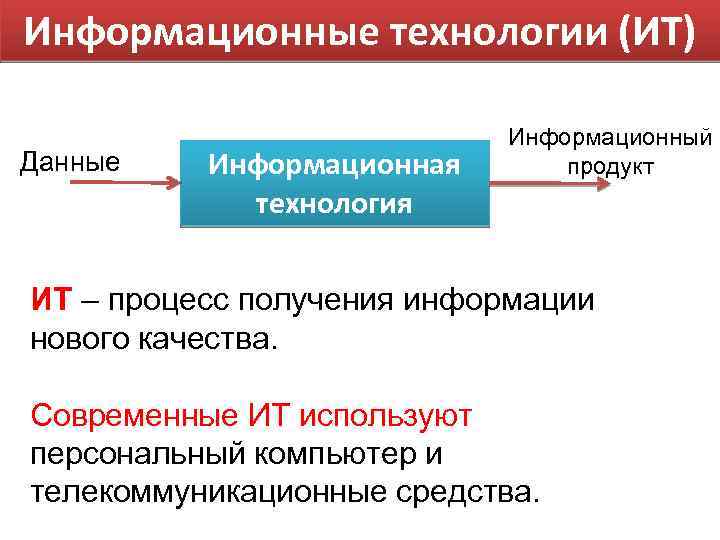 Информационные технологии (ИТ)

Данные

Информационная технология

Информационный продукт

ИТ – процесс получения информации нового качества.

Современные ИТ используют персональный компьютер и телекоммуникационные средства.